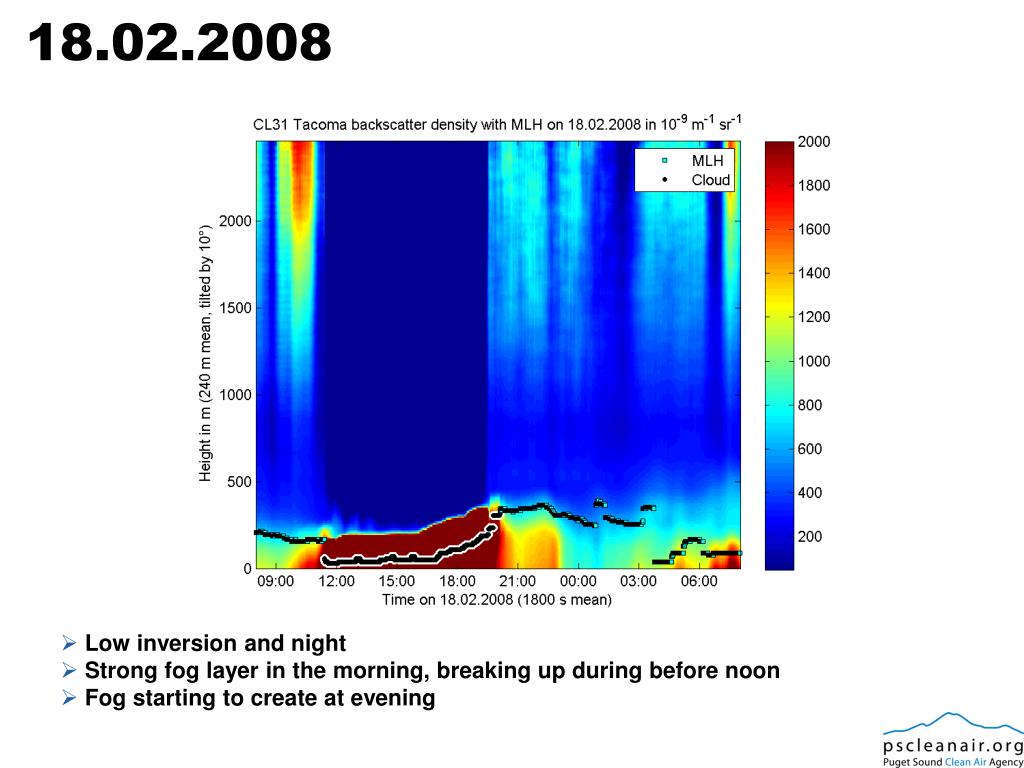 18.02.2008

CL31 Tacoma backscatter density with MLH on 18.02.2008 in $10^{-9}$ $m^{-1}$ $sr^{-1}$

MLH
Cloud

Height in m (240 m mean, tilted by 10°)

2000
1500
1000
500
0

09:00 12:00 15:00 18:00 21:00 00:00 03:00 06:00

Time on 18.02.2008 (1800 s mean)

2000
1800
1600
1400
1200
1000
800
600
400
200

➢ Low inversion and night
➢ Strong fog layer in the morning, breaking up during before noon
➢ Fog starting to create at evening

pscleanair.org
Puget Sound Clean Air Agency